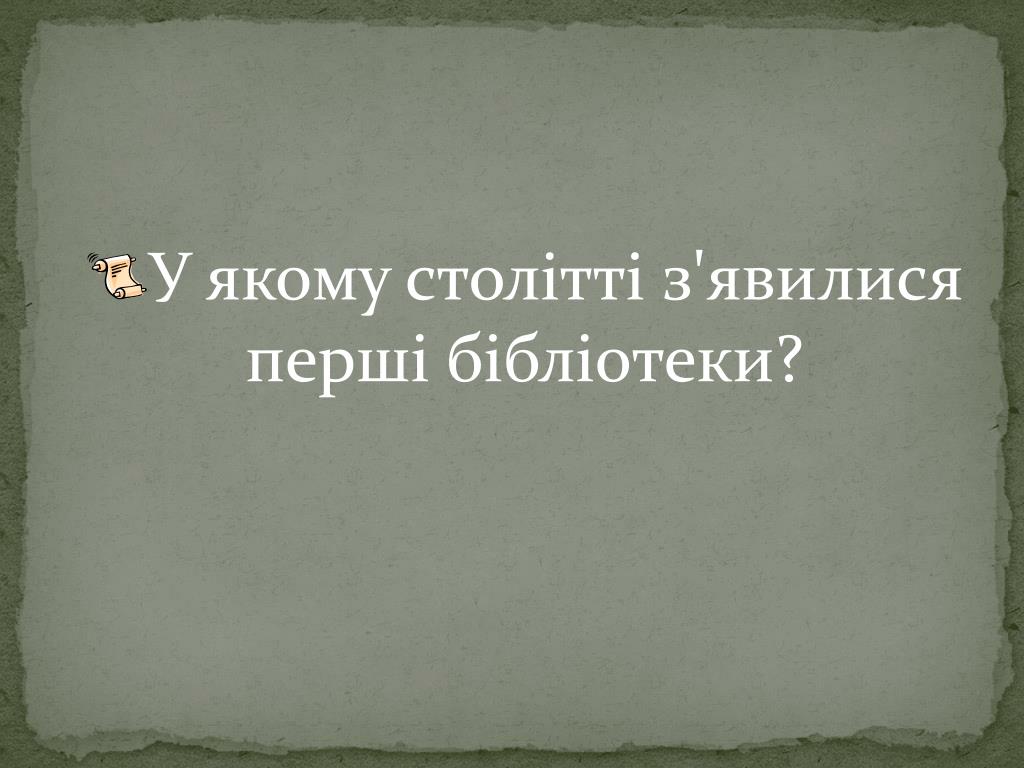 У якому столітті з'явилися перші бібліотеки?